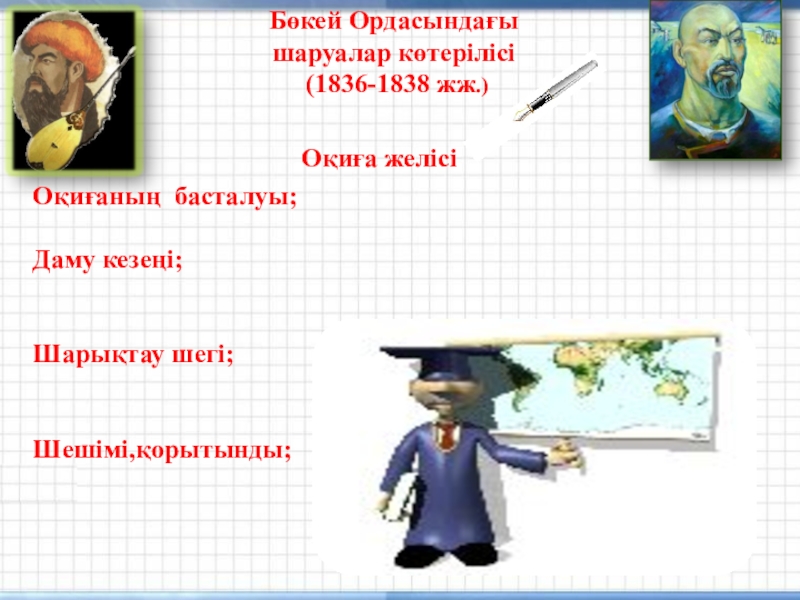 Бөкей Ордасындағы шаруалар көтерілісі (1836-1838 жж.)

Оқиға желісі

Оқиғаның басталуы;

Даму кезеңі;

Шарықтау шегі;

Шешімі,қорытынды;